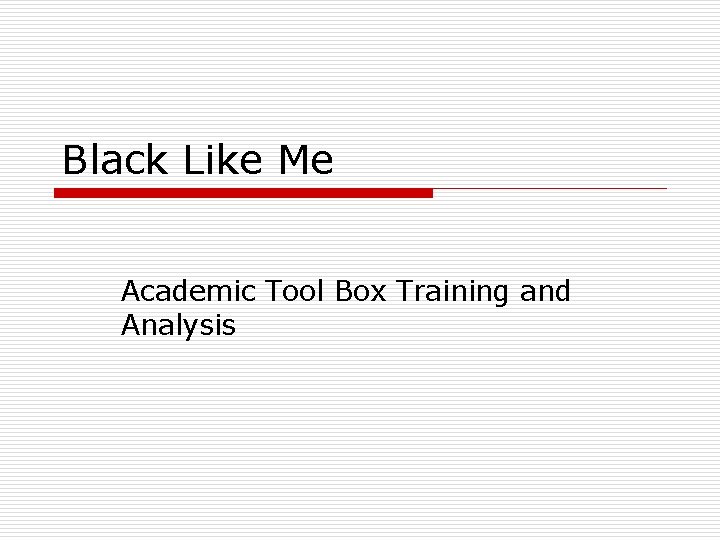 Black Like Me

Academic Tool Box Training and Analysis